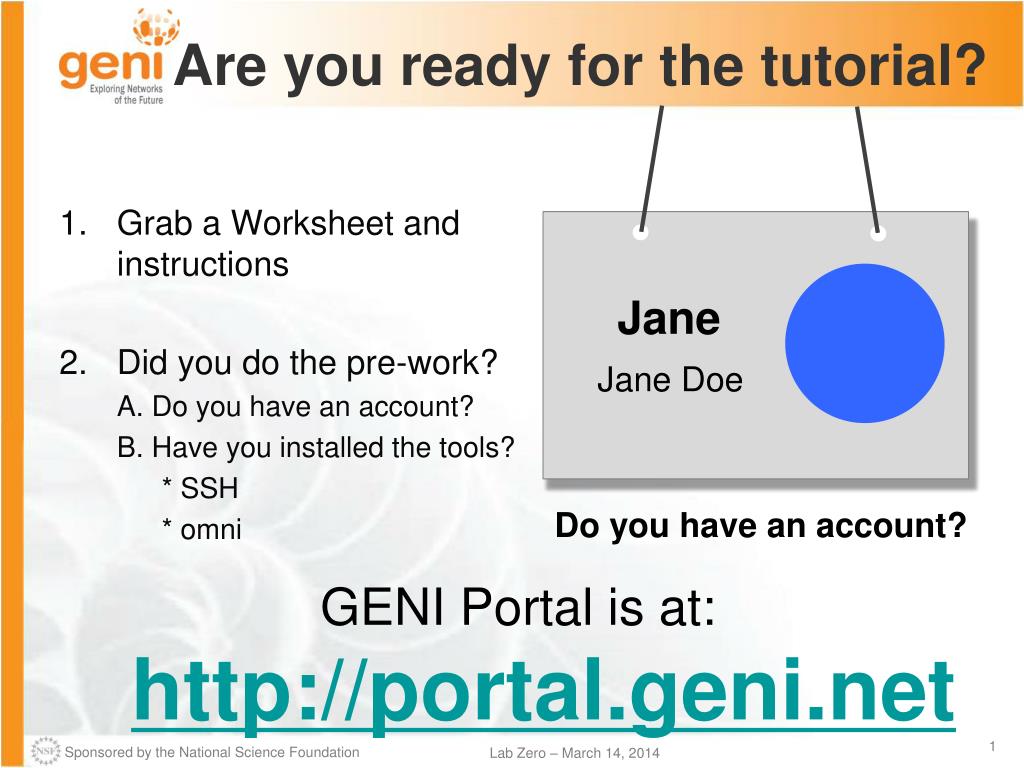 geni
Exploring Networks of the Future

Are you ready for the tutorial?

1. Grab a Worksheet and instructions

2. Did you do the pre-work?
A. Do you have an account?
B. Have you installed the tools?
* SSH
* omni

Jane
Jane Doe

Do you have an account?

GENI Portal is at:
http://portal.geni.net

NSF Sponsored by the National Science Foundation

Lab Zero – March 14, 2014

1